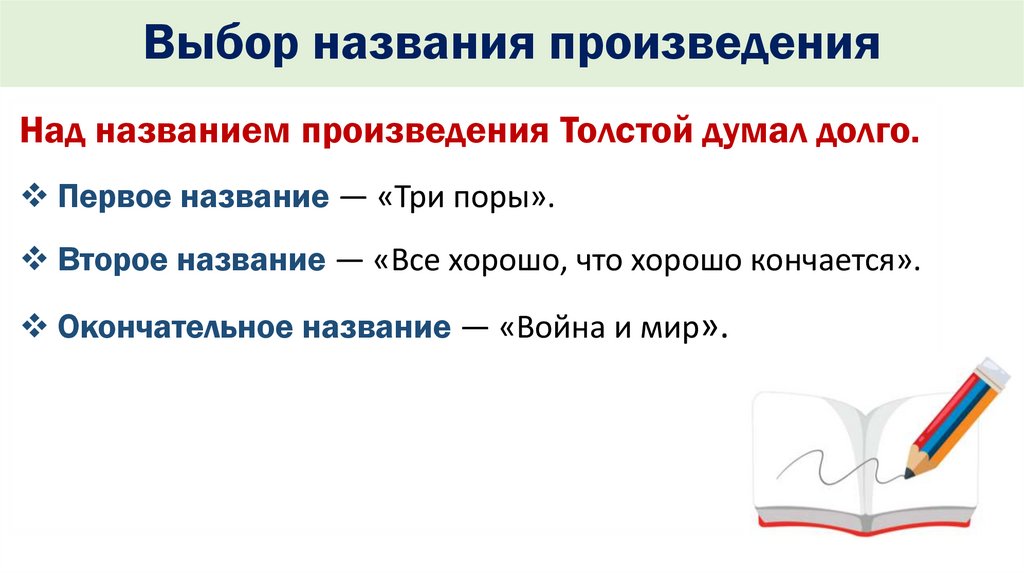 Выбор названия произведения

Над названием произведения Толстой думал долго.

❖ Первое название — «Три поры».

❖ Второе название — «Все хорошо, что хорошо кончается».

❖ Окончательное название — «Война и мир».